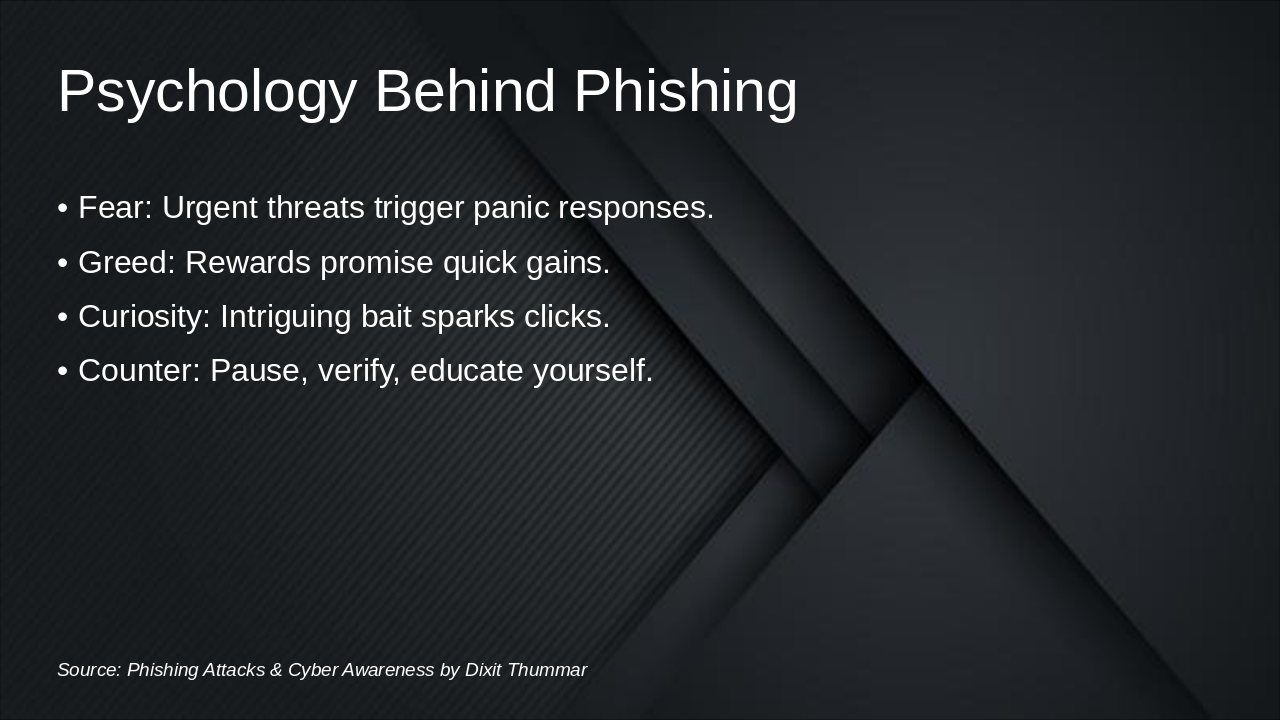 Psychology Behind Phishing

• Fear: Urgent threats trigger panic responses.
• Greed: Rewards promise quick gains.
• Curiosity: Intriguing bait sparks clicks.
• Counter: Pause, verify, educate yourself.

Source: Phishing Attacks & Cyber Awareness by Dixit Thummar